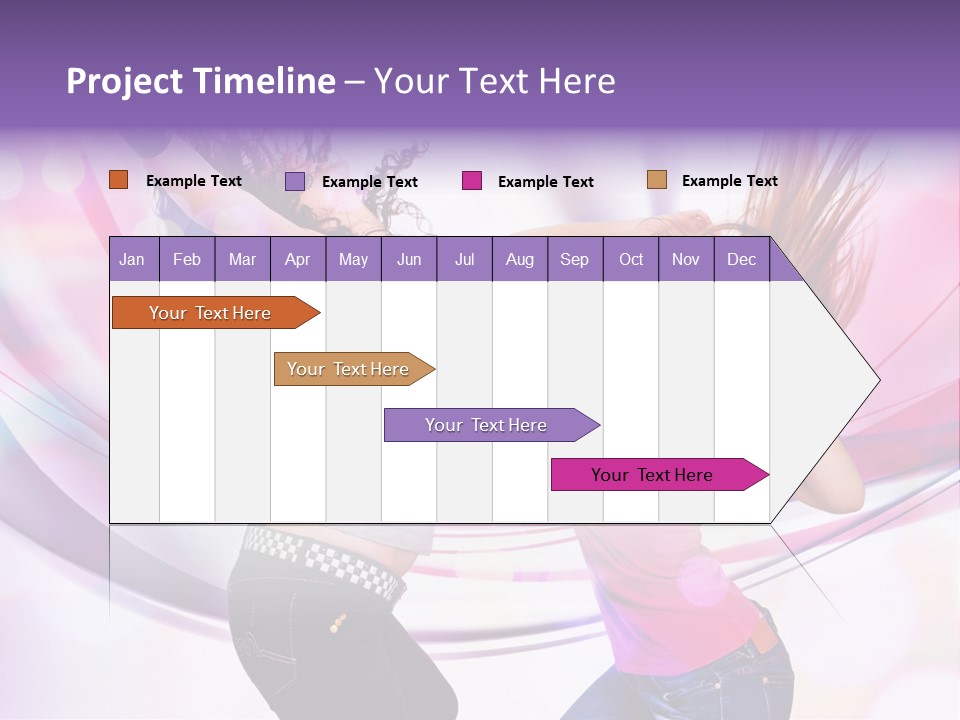 Project Timeline – Your Text Here

Example Text Example Text Example Text Example Text

| Jan | Feb | Mar | Apr | May | Jun | Jul | Aug | Sep | Oct | Nov | Dec |
|---|---|---|---|---|---|---|---|---|---|---|---|

Your Text Here

Your Text Here

Your Text Here

Your Text Here